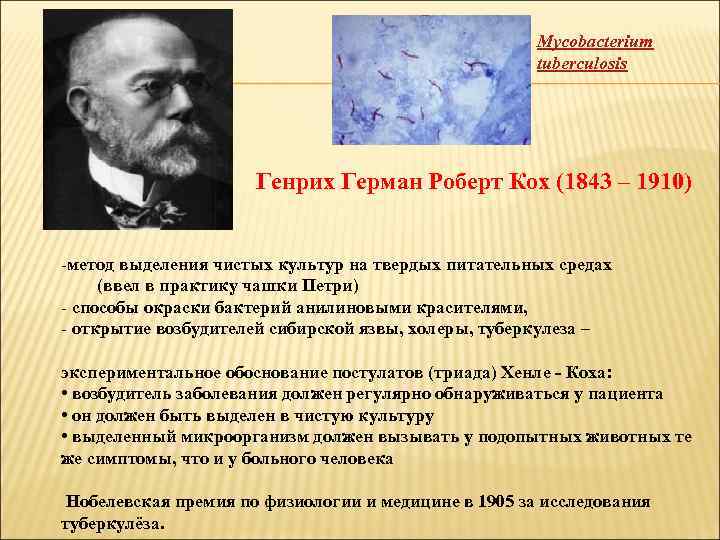 Mycobacterium tuberculosis

Генрих Герман Роберт Кох (1843 – 1910)

-метод выделения чистых культур на твердых питательных средах (ввел в практику чашки Петри)
- способы окраски бактерий анилиновыми красителями,
- открытие возбудителей сибирской язвы, холеры, туберкулеза –

экспериментальное обоснование постулатов (триада) Хенле - Коха:
• возбудитель заболевания должен регулярно обнаруживаться у пациента
• он должен быть выделен в чистую культуру
• выделенный микроорганизм должен вызывать у подопытных животных те же симптомы, что и у больного человека

Нобелевская премия по физиологии и медицине в 1905 за исследования туберкулёза.